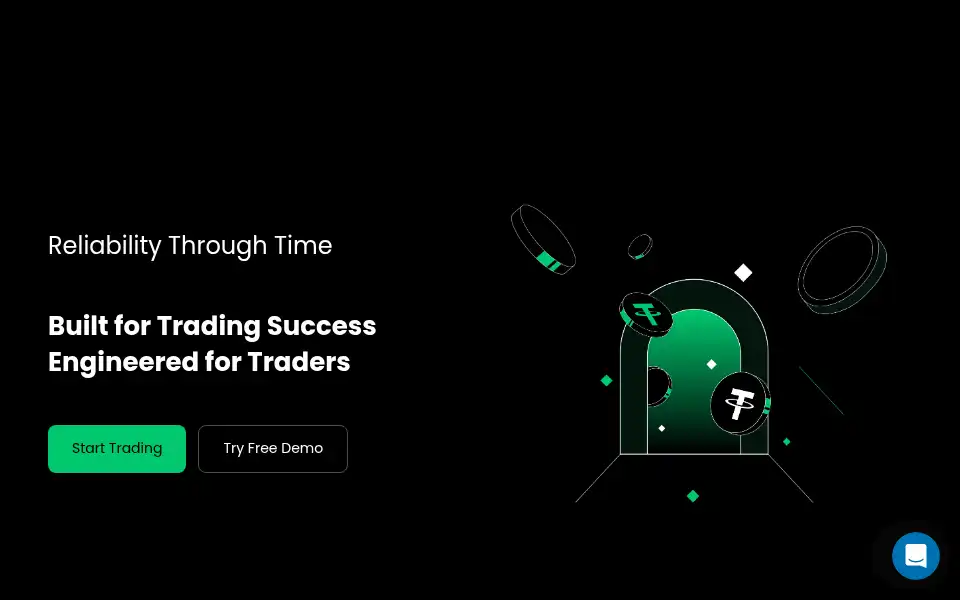 Reliability Through Time

Built for Trading Success
Engineered for Traders

Start Trading

Try Free Demo